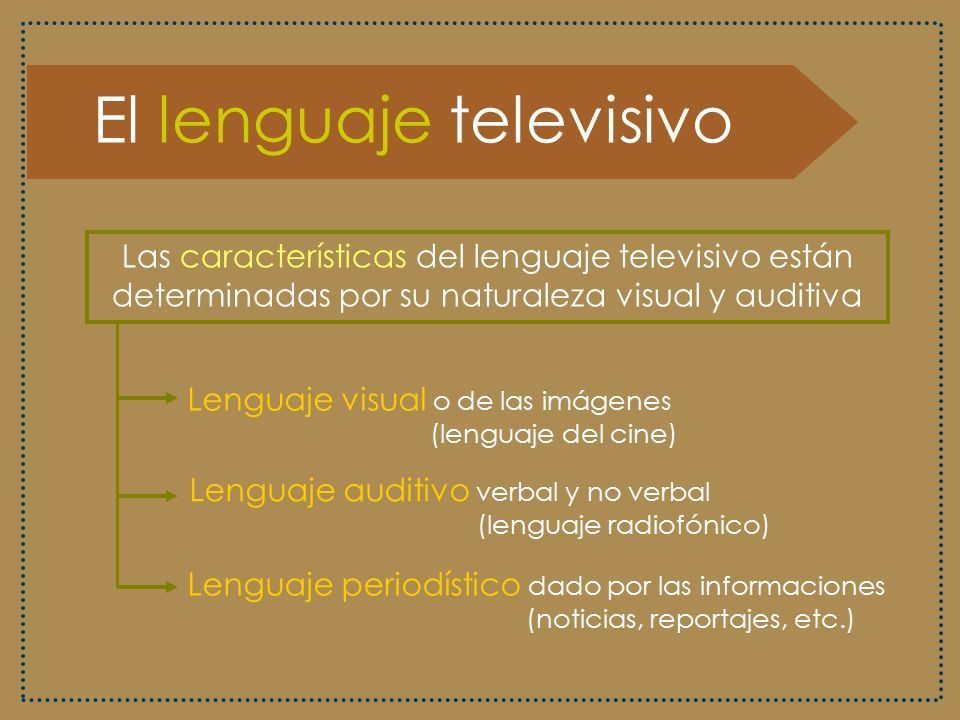 El lenguaje televisivo

Las características del lenguaje televisivo están determinadas por su naturaleza visual y auditiva

Lenguaje visual o de las imágenes (lenguaje del cine)

Lenguaje auditivo verbal y no verbal (lenguaje radiofónico)

Lenguaje periodístico dado por las informaciones (noticias, reportajes, etc.)